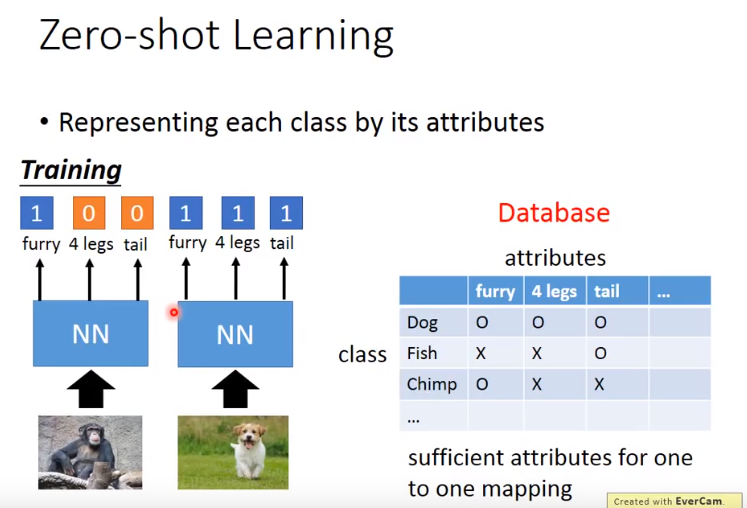 Zero-shot Learning

• Representing each class by its attributes

Training

1 0 0 1 1 1
furry 4 legs tail furry 4 legs tail

NN NN

Database

attributes

class

| | furry | 4 legs | tail | ... |
|---|---|---|---|---|
| Dog | O | O | O | |
| Fish | X | X | O | |
| Chimp | O | X | X | |
| ... | | | | |

sufficient attributes for one to one mapping

Created with EverCam.